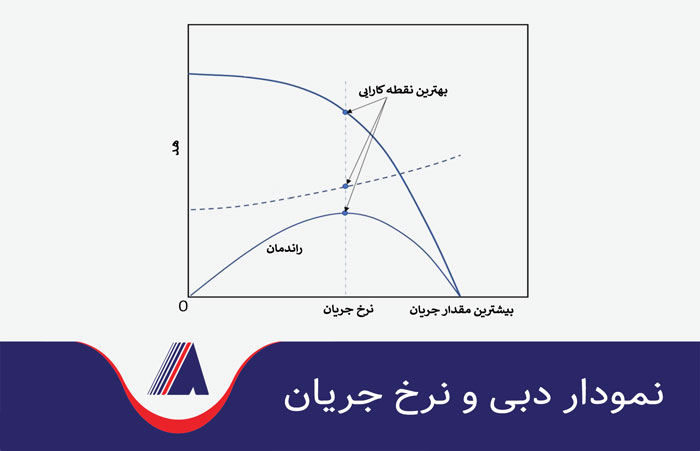 بهترین نقطه کارایی

هد

راندمان

0

نرخ جریان

بیشترین مقدار جریان

نمودار دبی و نرخ جریان